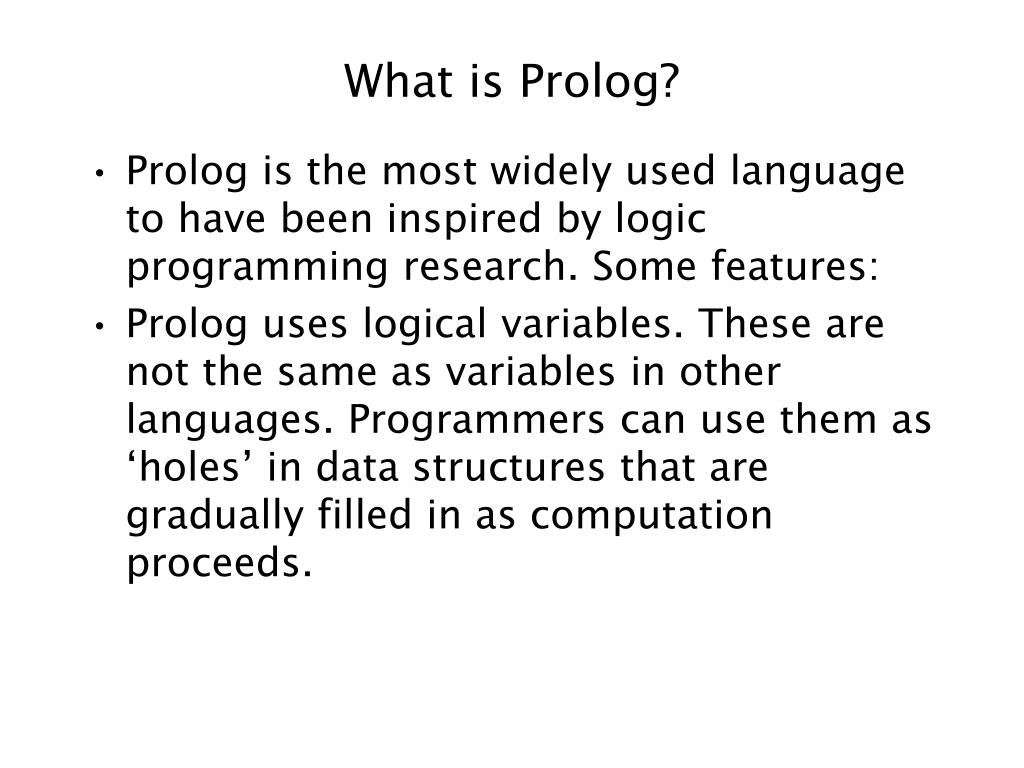 What is Prolog?

• Prolog is the most widely used language to have been inspired by logic programming research. Some features:

• Prolog uses logical variables. These are not the same as variables in other languages. Programmers can use them as ‘holes’ in data structures that are gradually filled in as computation proceeds.